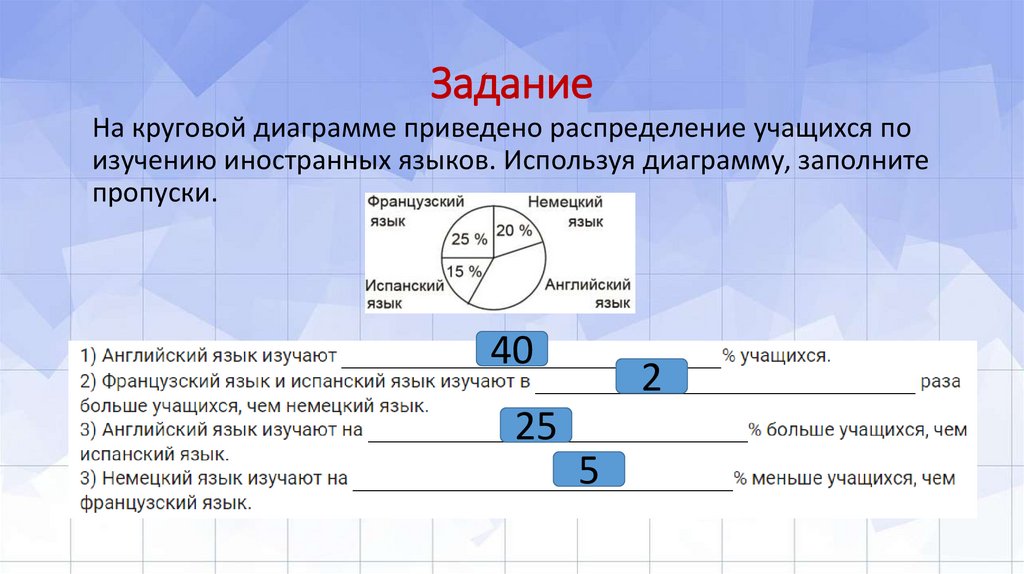 Задание

На круговой диаграмме приведено распределение учащихся по изучению иностранных языков. Используя диаграмму, заполните пропуски.

Французский язык
Немецкий язык
25 %
20 %
15 %
Испанский язык
Английский язык

1) Английский язык изучают 40 % учащихся.
2) Французский язык и испанский язык изучают в 2 раза больше учащихся, чем немецкий язык.
3) Английский язык изучают на 25 % больше учащихся, чем испанский язык.
3) Немецкий язык изучают на 5 % меньше учащихся, чем французский язык.